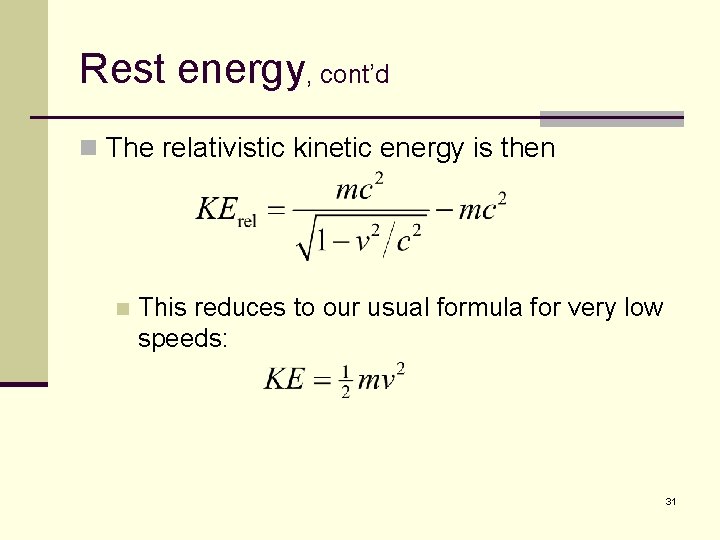 Rest energy, cont'd

The relativistic kinetic energy is then

$KE_{\text{rel}} = \frac{mc^2}{\sqrt{1 - v^2/c^2}} - mc^2$

This reduces to our usual formula for very low speeds:

$KE = \frac{1}{2}mv^2$

31